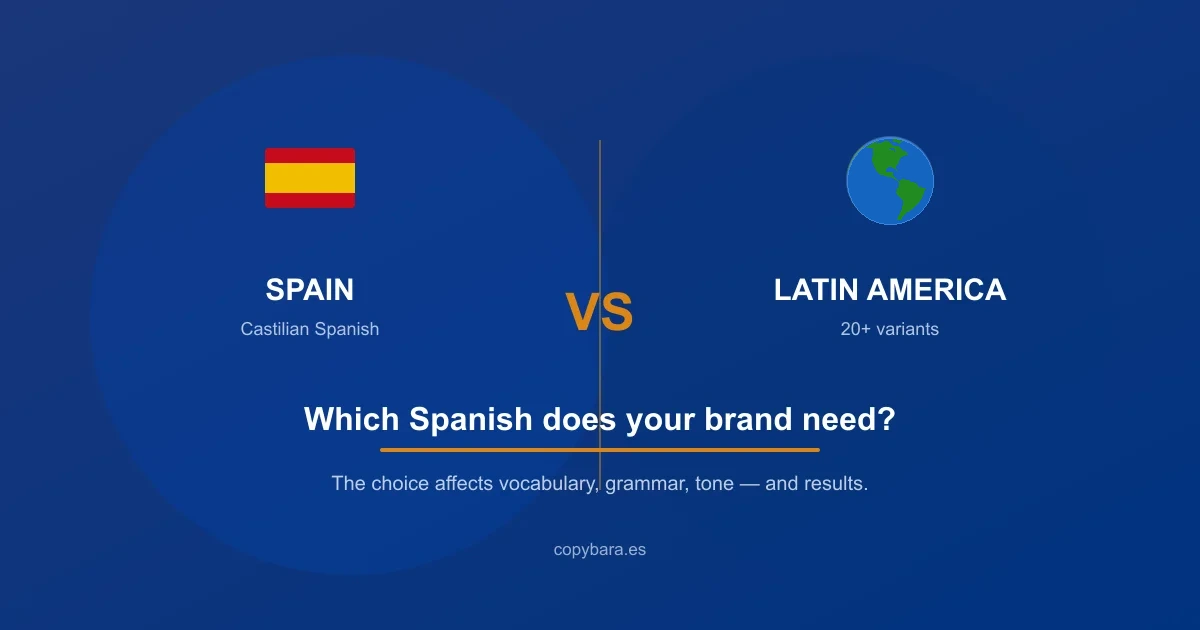 SPAIN
Castilian Spanish

VS

LATIN AMERICA
20+ variants

Which Spanish does your brand need?

The choice affects vocabulary, grammar, tone — and results.

copybara.es